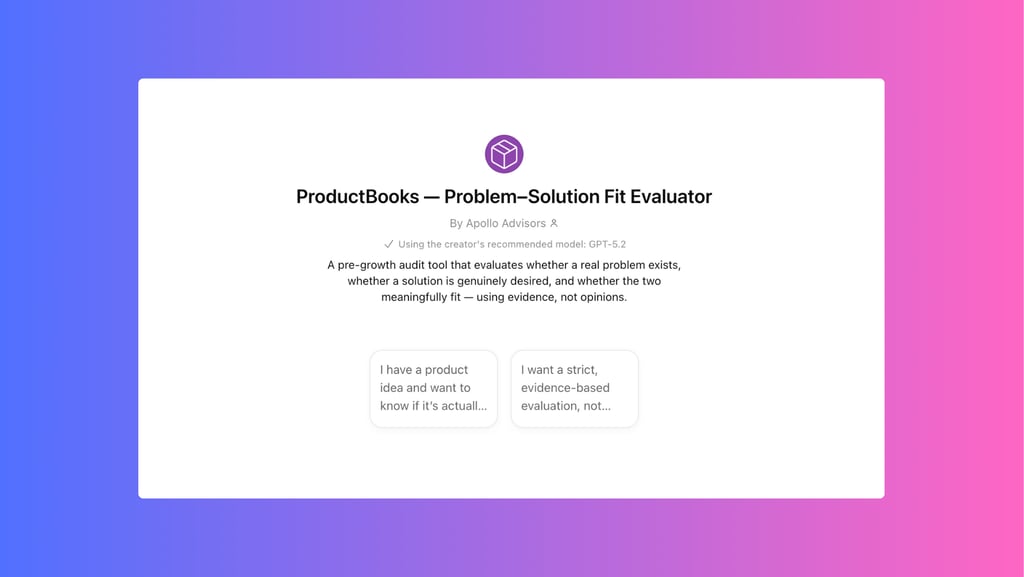 ProductBooks — Problem–Solution Fit Evaluator

By Apollo Advisors

✓ Using the creator's recommended model: GPT-5.2

A pre-growth audit tool that evaluates whether a real problem exists, whether a solution is genuinely desired, and whether the two meaningfully fit — using evidence, not opinions.

I have a product idea and want to know if it's actuall...

I want a strict, evidence-based evaluation, not...